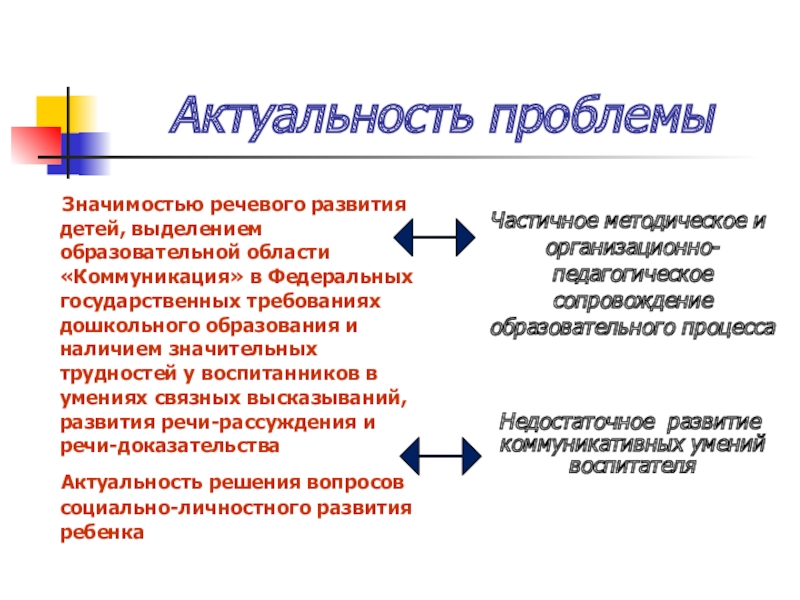 Актуальность проблемы

Значимостью речевого развития детей, выделением образовательной области «Коммуникация» в Федеральных государственных требованиях дошкольного образования и наличием значительных трудностей у воспитанников в умениях связных высказываний, развития речи-рассуждения и речи-доказательства

Актуальность решения вопросов социально-личностного развития ребенка

Частичное методическое и организационно-педагогическое сопровождение образовательного процесса

Недостаточное развитие коммуникативных умений воспитателя